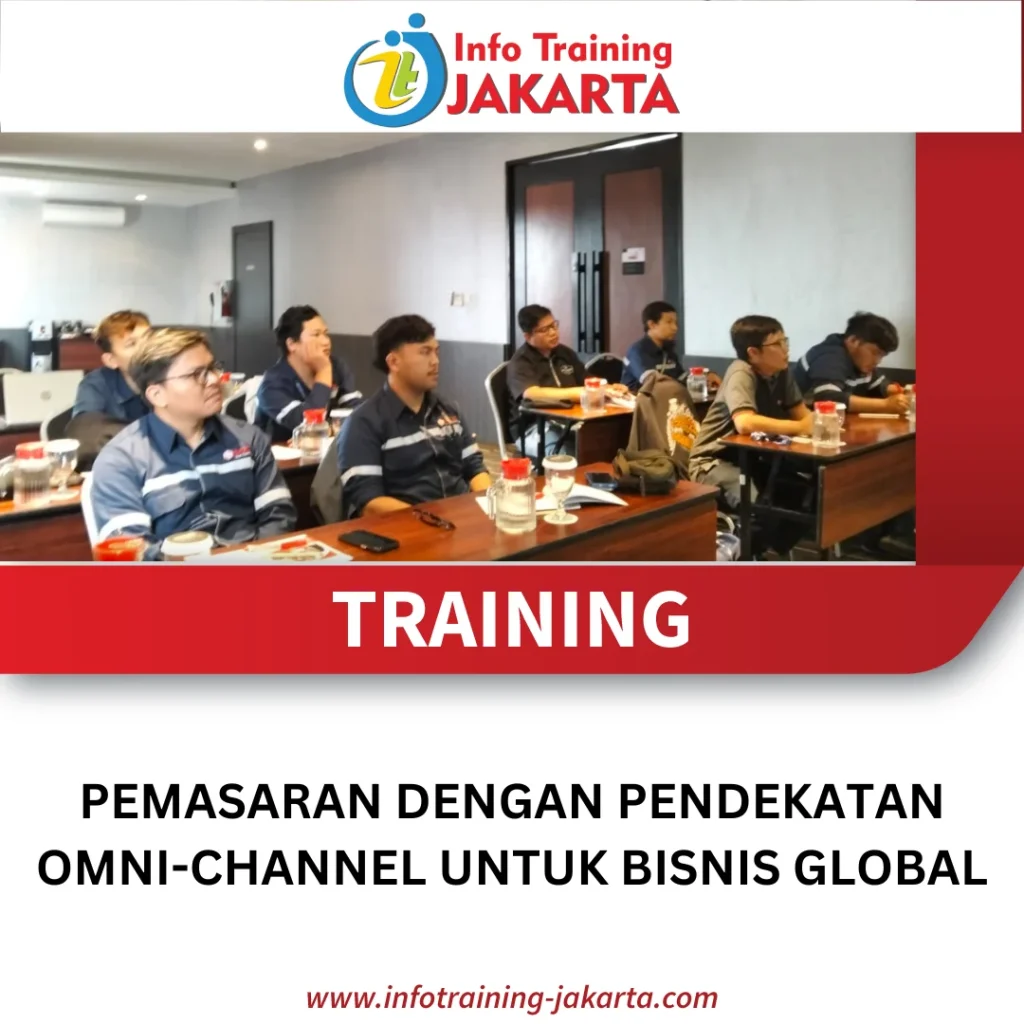 Info Training
JAKARTA

TRAINING

PEMASARAN DENGAN PENDEKATAN OMNI-CHANNEL UNTUK BISNIS GLOBAL

www.infotraining-jakarta.com